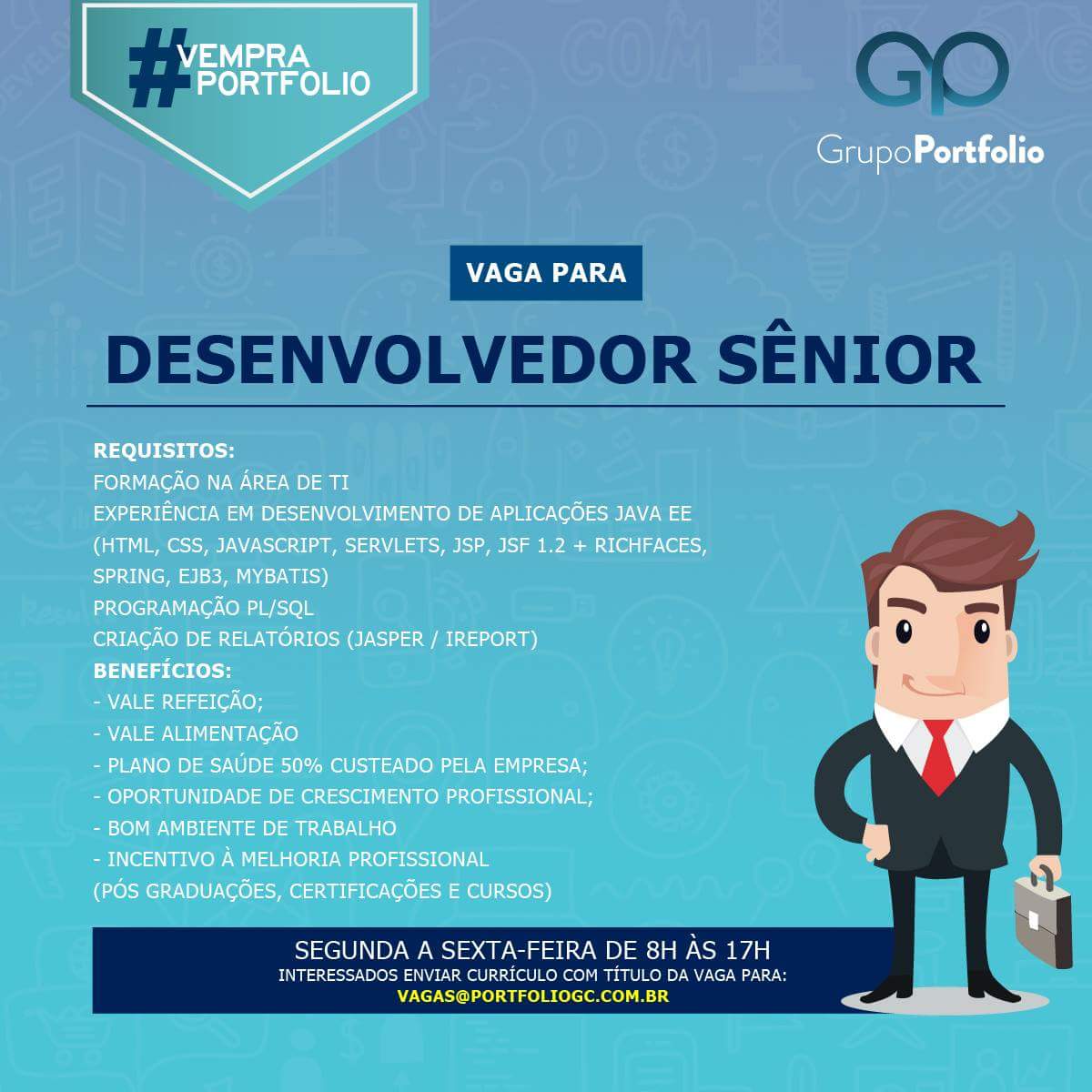 #VEMPRA PORTFOLIO

GP
GrupoPortfolio

VAGA PARA

DESENVOLVEDOR SÊNIOR

REQUISITOS:
FORMAÇÃO NA ÁREA DE TI
EXPERIÊNCIA EM DESENVOLVIMENTO DE APLICAÇÕES JAVA EE (HTML, CSS, JAVASCRIPT, SERVLETS, JSP, JSF 1.2 + RICHFACES, SPRING, EJB3, MYBATIS)
PROGRAMAÇÃO PL/SQL
CRIAÇÃO DE RELATÓRIOS (JASPER / IREPORT)
BENEFÍCIOS:
- VALE REFEIÇÃO;
- VALE ALIMENTAÇÃO
- PLANO DE SAÚDE 50% CUSTEADO PELA EMPRESA;
- OPORTUNIDADE DE CRESCIMENTO PROFISSIONAL;
- BOM AMBIENTE DE TRABALHO
- INCENTIVO À MELHORIA PROFISSIONAL
(PÓS GRADUAÇÕES, CERTIFICAÇÕES E CURSOS)

SEGUNDA A SEXTA-FEIRA DE 8H ÀS 17H
INTERESSADOS ENVIAR CURRÍCULO COM TÍTULO DA VAGA PARA:
VAGAS@PORTFOLIOGC.COM.BR